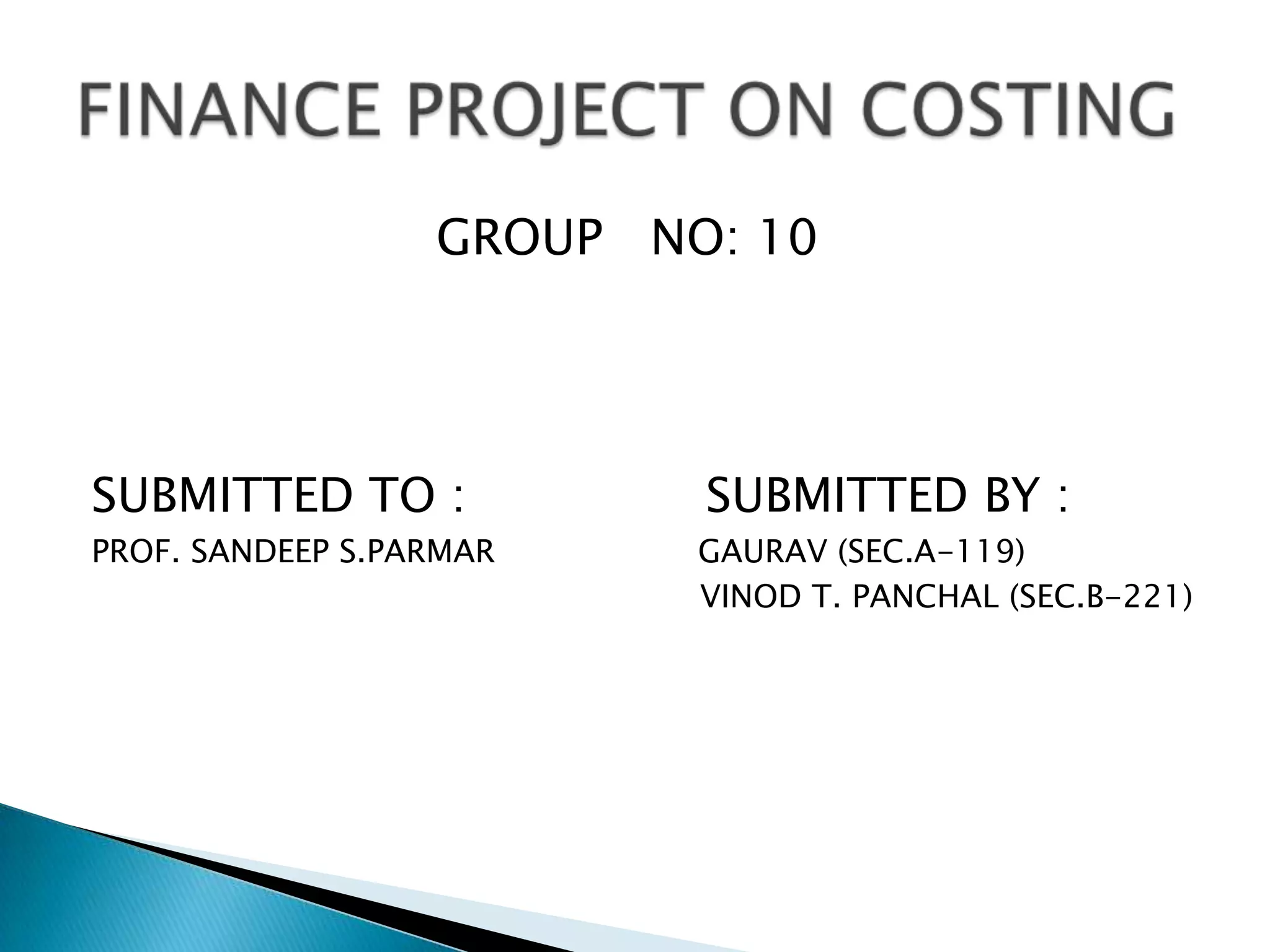 FINANCE PROJECT ON COSTING

GROUP NO: 10

SUBMITTED TO :
PROF. SANDEEP S.PARMAR

SUBMITTED BY :
GAURAV (SEC.A-119)
VINOD T. PANCHAL (SEC.B-221)